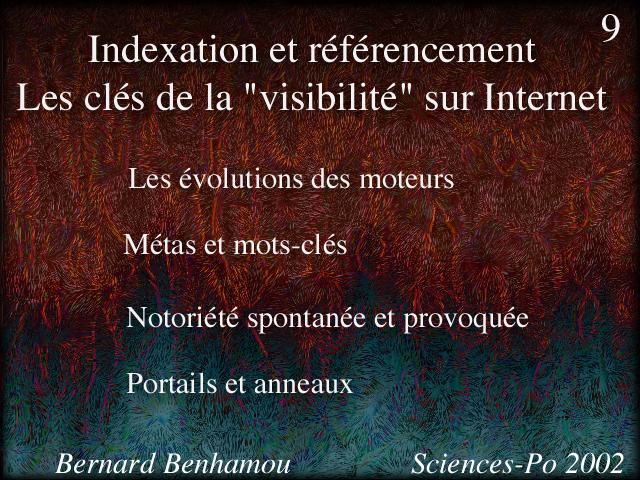 9

Indexation et référencement
Les clés de la "visibilité" sur Internet

Les évolutions des moteurs

Métas et mots-clés

Notoriété spontanée et provoquée

Portails et anneaux

Bernard Benhamou

Sciences-Po 2002